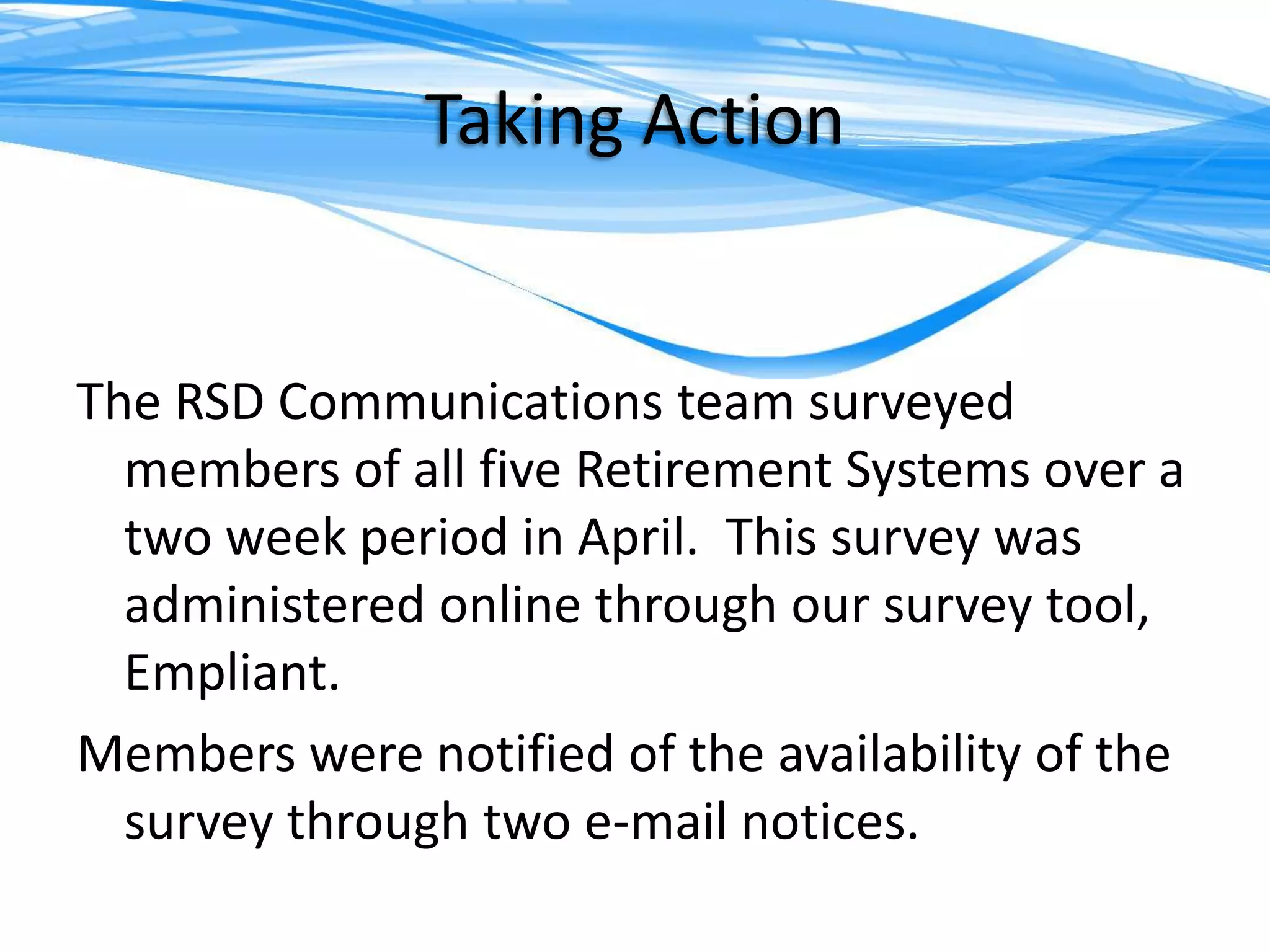 Taking Action

The RSD Communications team surveyed members of all five Retirement Systems over a two week period in April.  This survey was administered online through our survey tool, Empliant.

Members were notified of the availability of the survey through two e-mail notices.